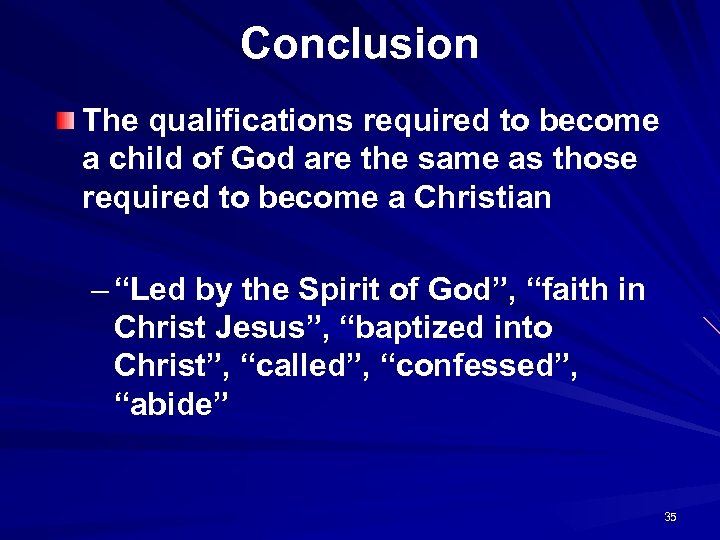 Conclusion

The qualifications required to become a child of God are the same as those required to become a Christian

– “Led by the Spirit of God”, “faith in Christ Jesus”, “baptized into Christ”, “called”, “confessed”, “abide”

35